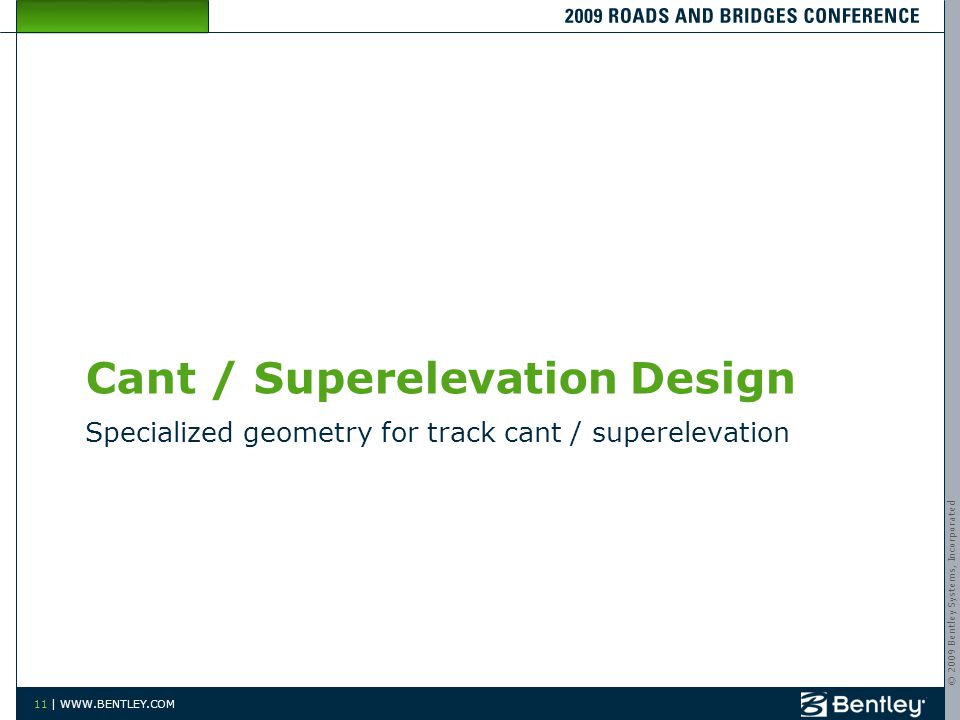 2009 ROADS AND BRIDGES CONFERENCE

Cant / Superelevation Design

Specialized geometry for track cant / superelevation

© 2009 Bentley Systems, Incorporated

11 | WWW.BENTLEY.COM

Bentley